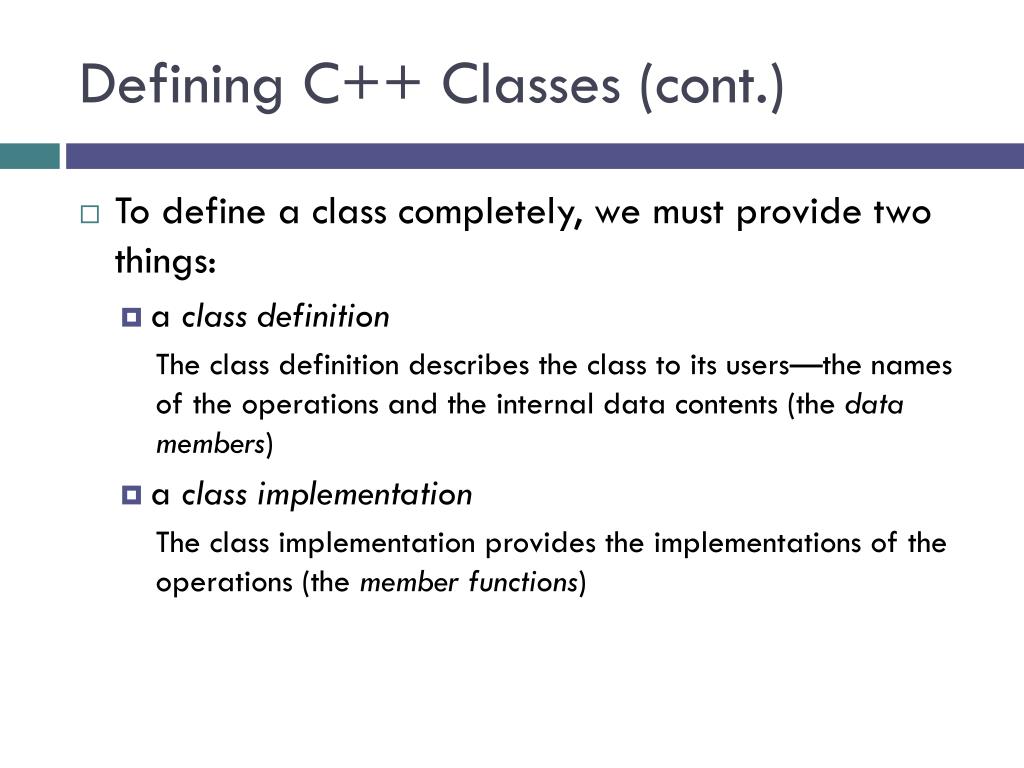 Defining C++ Classes (cont.)

To define a class completely, we must provide two things:

a class definition

The class definition describes the class to its users—the names of the operations and the internal data contents (the data members)

a class implementation

The class implementation provides the implementations of the operations (the member functions)